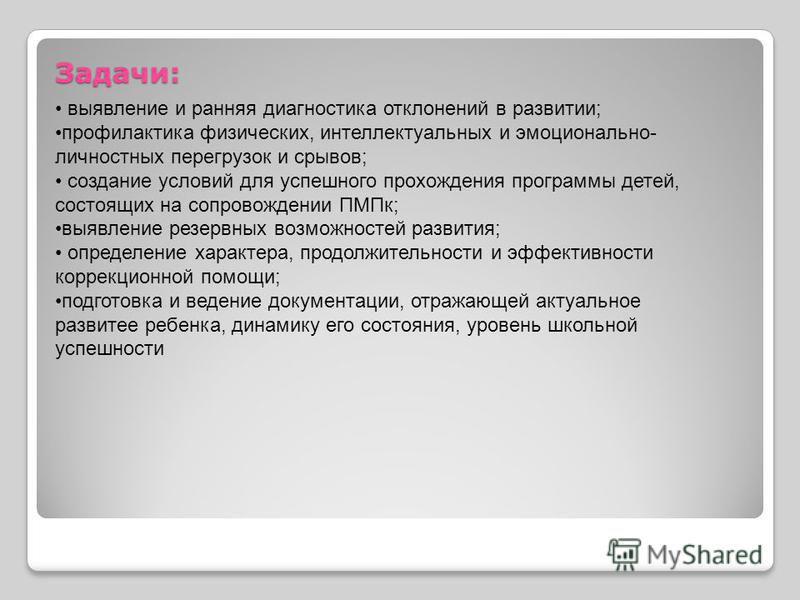 Задачи:

• выявление и ранняя диагностика отклонений в развитии;
•профилактика физических, интеллектуальных и эмоционально-личностных перегрузок и срывов;
• создание условий для успешного прохождения программы детей, состоящих на сопровождении ПМПк;
•выявление резервных возможностей развития;
• определение характера, продолжительности и эффективности коррекционной помощи;
•подготовка и ведение документации, отражающей актуальное развитее ребенка, динамику его состояния, уровень школьной успешности

MyShared